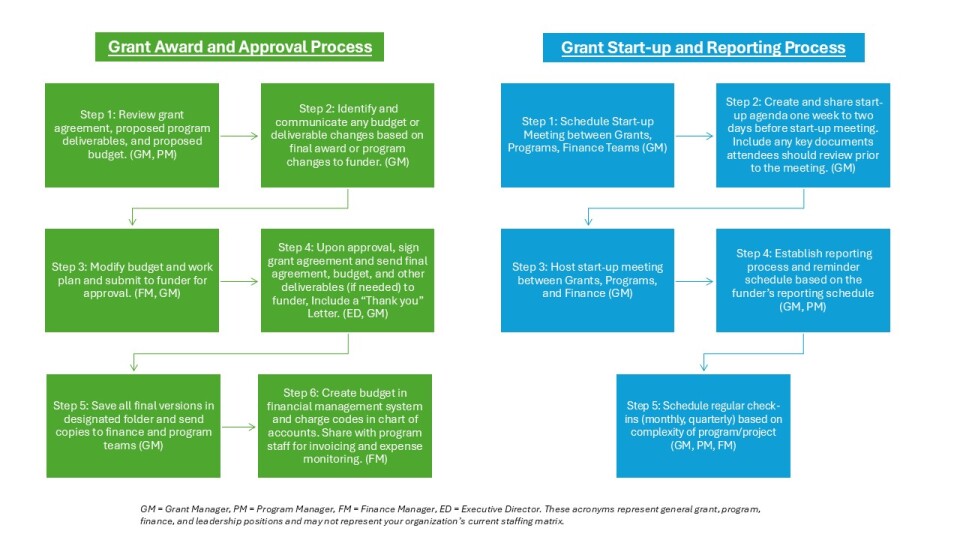 Grant Award and Approval Process

Step 1: Review grant agreement, proposed program deliverables, and proposed budget. (GM, PM)

Step 2: Identify and communicate any budget or deliverable changes based on final award or program changes to funder. (GM)

Step 3: Modify budget and work plan and submit to funder for approval. (FM, GM)

Step 4: Upon approval, sign grant agreement and send final agreement, budget, and other deliverables (if needed) to funder, Include a "Thank you" Letter. (ED, GM)

Step 5: Save all final versions in designated folder and send copies to finance and program teams (GM)

Step 6: Create budget in financial management system and charge codes in chart of accounts. Share with program staff for invoicing and expense monitoring. (FM)

Grant Start-up and Reporting Process

Step 1: Schedule Start-up Meeting between Grants, Programs, Finance Teams (GM)

Step 2: Create and share start-up agenda one week to two days before start-up meeting. Include any key documents attendees should review prior to the meeting. (GM)

Step 3: Host start-up meeting between Grants, Programs, and Finance (GM)

Step 4: Establish reporting process and reminder schedule based on the funder's reporting schedule (GM, PM)

Step 5: Schedule regular check-ins (monthly, quarterly) based on complexity of program/project (GM, PM, FM)

GM = Grant Manager, PM = Program Manager, FM = Finance Manager, ED = Executive Director. These acronyms represent general grant, program, finance, and leadership positions and may not represent your organization's current staffing matrix.